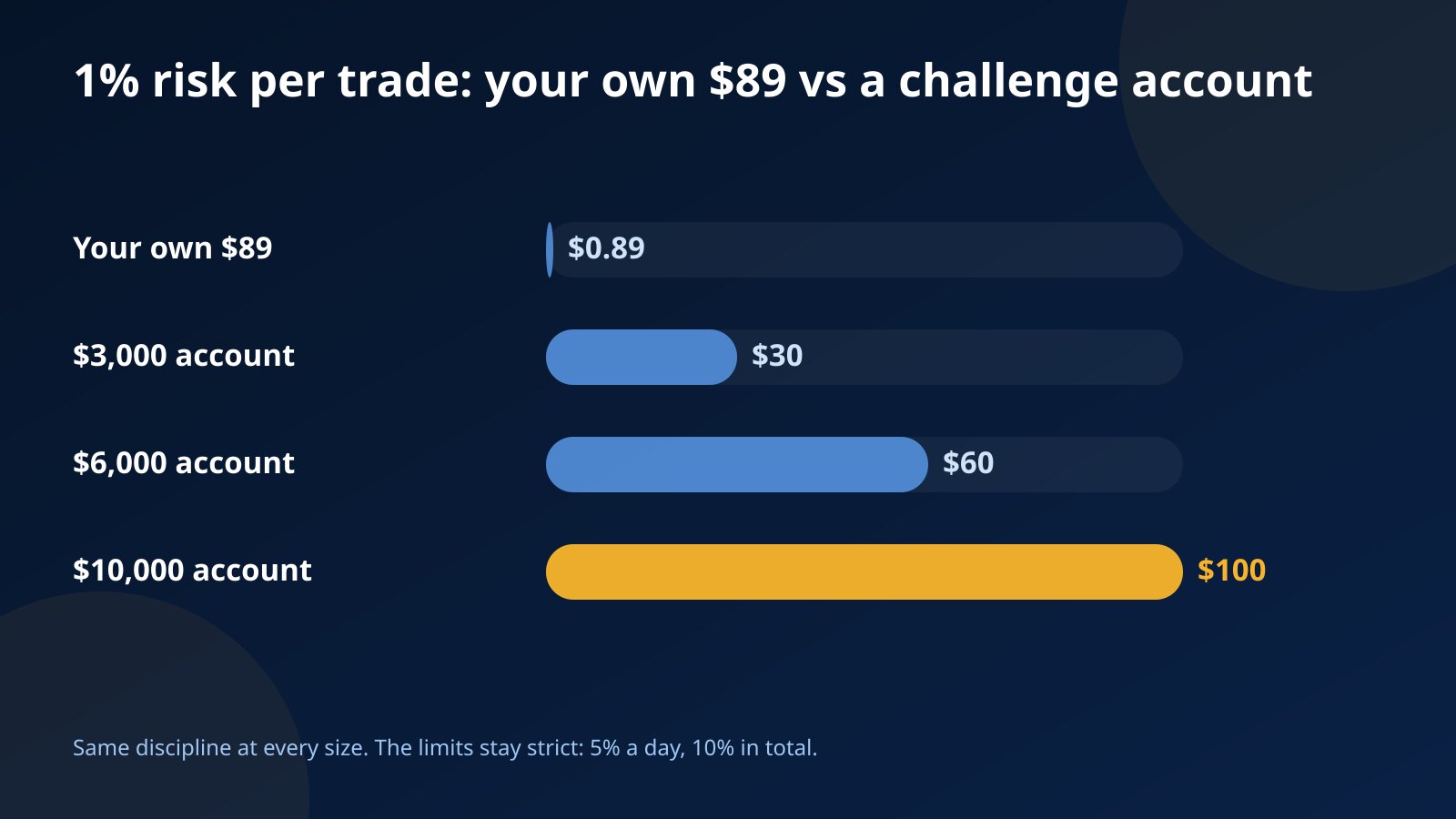 1% risk per trade: your own \$89 vs a challenge account

Your own \$89
\$0.89

\$3,000 account
\$30

\$6,000 account
\$60

\$10,000 account
\$100

Same discipline at every size. The limits stay strict: 5% a day, 10% in total.